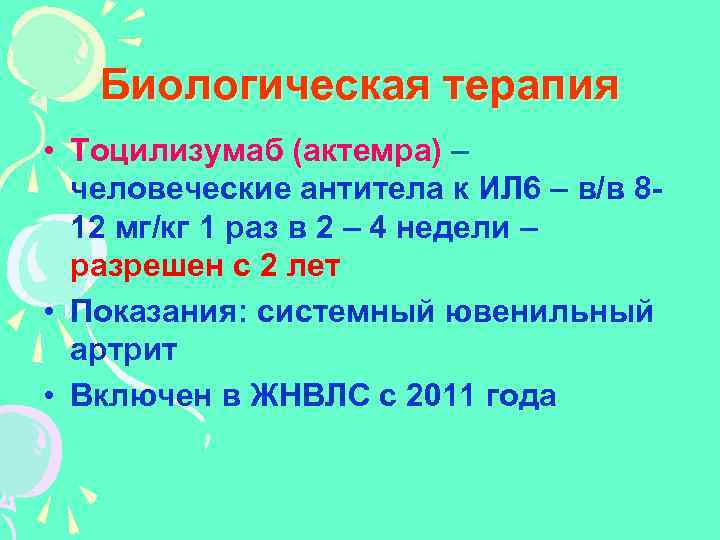 Биологическая терапия

• Тоцилизумаб (актемра) – человеческие антитела к ИЛ6 – в/в 8-12 мг/кг 1 раз в 2 – 4 недели – разрешен с 2 лет

• Показания: системный ювенильный артрит

• Включен в ЖНВЛС с 2011 года